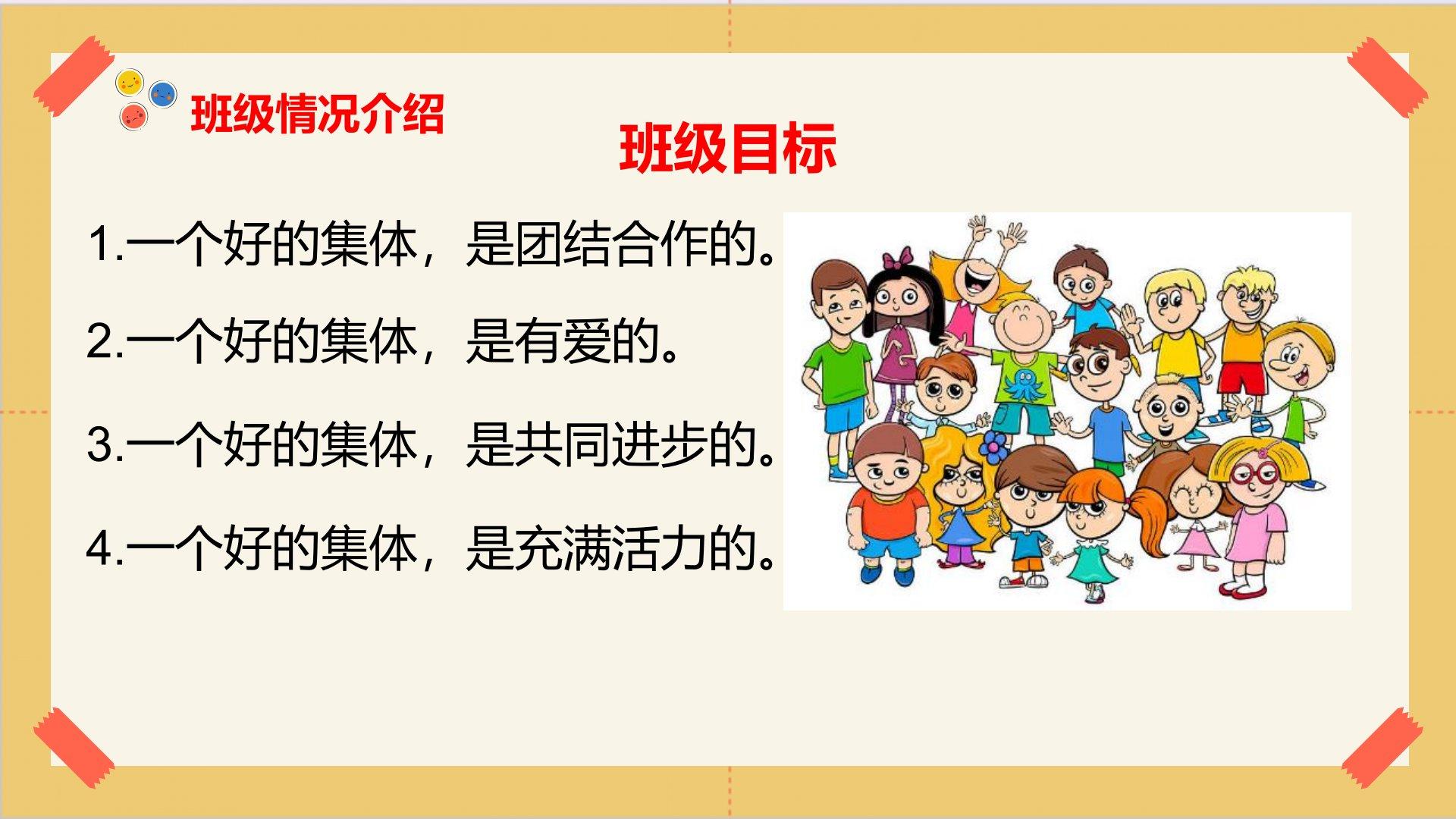 班级情况介绍

班级目标

1.一个好的集体，是团结合作的。

2.一个好的集体，是有爱的。

3.一个好的集体，是共同进步的。

4.一个好的集体，是充满活力的。